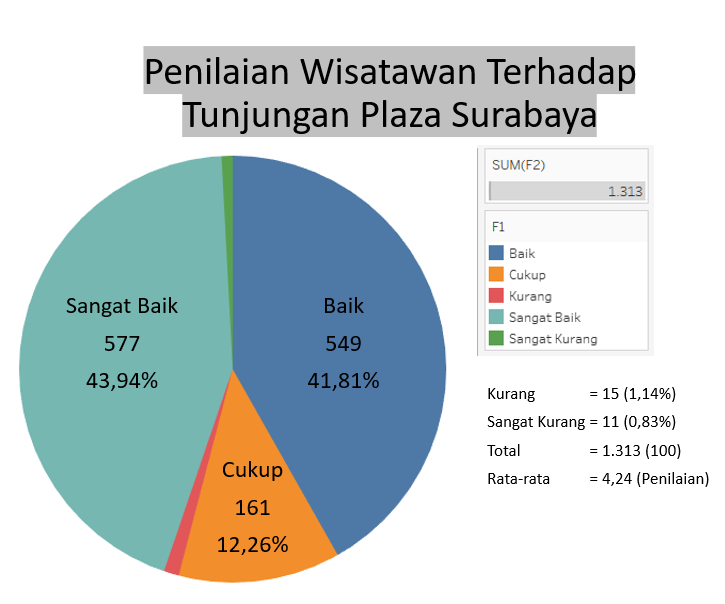 Penilaian Wisatawan Terhadap Tunjungan Plaza Surabaya

Sangat Baik
577
43,94%

Baik
549
41,81%

Cukup
161
12,26%

SUM(F2)
1.313

F1
Baik
Cukup
Kurang
Sangat Baik
Sangat Kurang

Kurang = 15 (1,14%)
Sangat Kurang = 11 (0,83%)
Total = 1.313 (100)
Rata-rata = 4,24 (Penilaian)